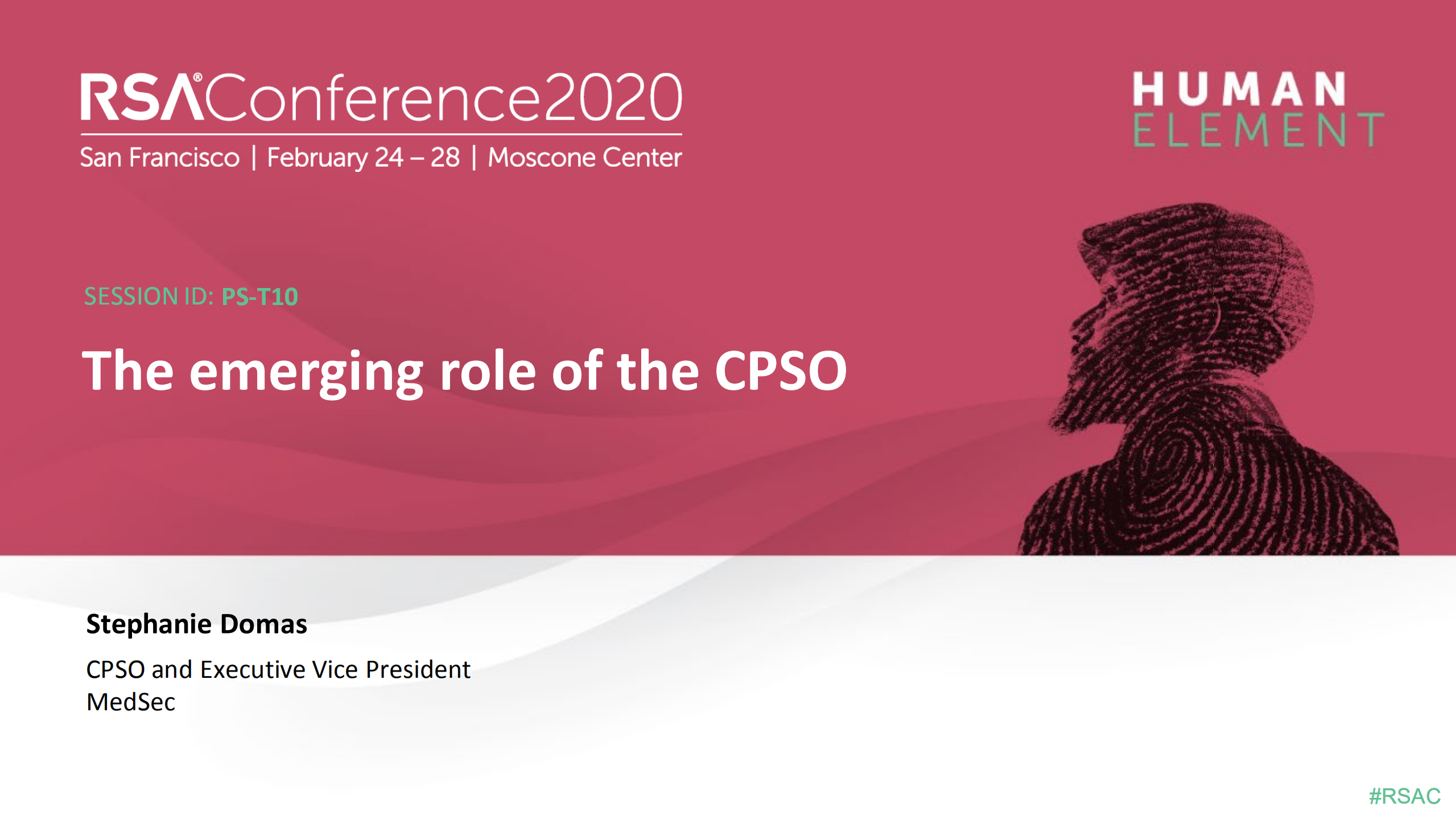 RSA®Conference2020
San Francisco | February 24 – 28 | Moscone Center

HUMAN
ELEMENT

SESSION ID: PS-T10

The emerging role of the CPSO

Stephanie Domas

CPSO and Executive Vice President
MedSec

#RSAC